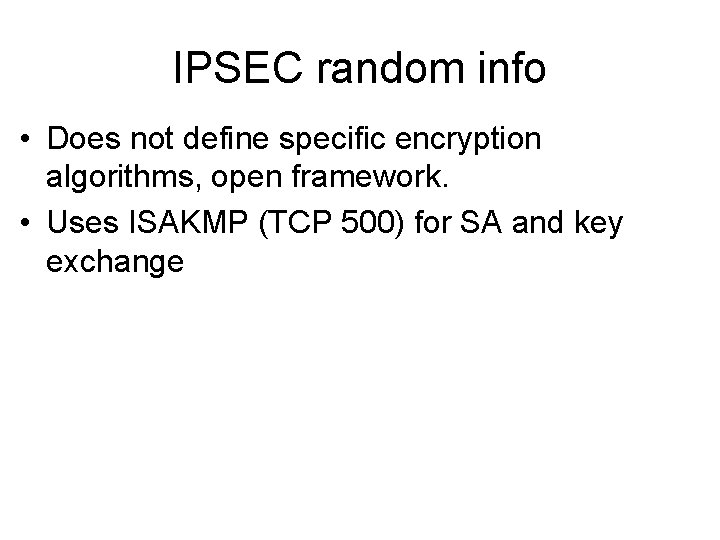 IPSEC random info

• Does not define specific encryption algorithms, open framework.
• Uses ISAKMP (TCP 500) for SA and key exchange